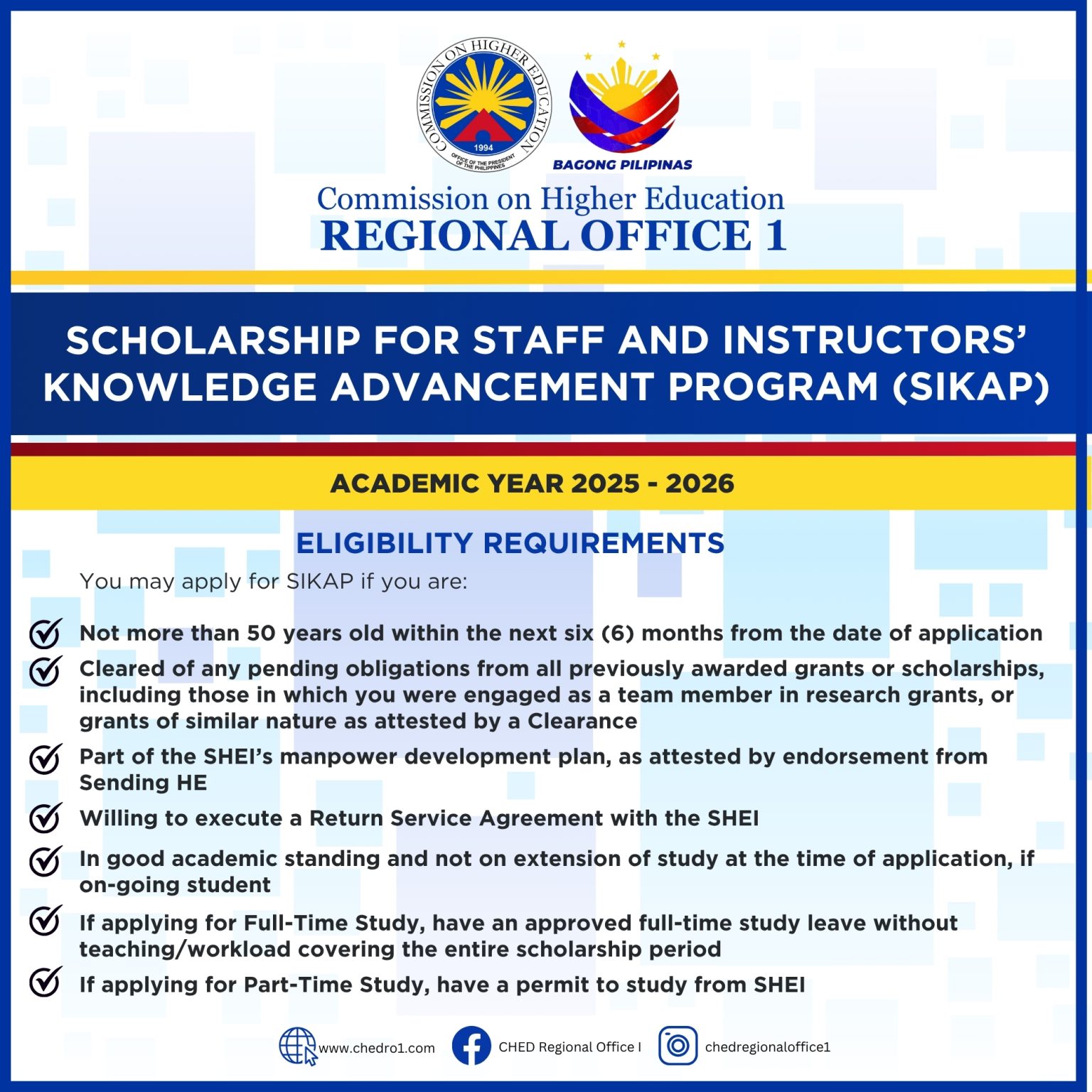 COMMISSION ON HIGHER EDUCATION
1994
OFFICE OF THE PRESIDENT OF THE PHILIPPINES

BAGONG PILIPINAS

Commission on Higher Education
REGIONAL OFFICE 1

SCHOLARSHIP FOR STAFF AND INSTRUCTORS' KNOWLEDGE ADVANCEMENT PROGRAM (SIKAP)

ACADEMIC YEAR 2025 - 2026

ELIGIBILITY REQUIREMENTS

You may apply for SIKAP if you are:

Not more than 50 years old within the next six (6) months from the date of application

Cleared of any pending obligations from all previously awarded grants or scholarships, including those in which you were engaged as a team member in research grants, or grants of similar nature as attested by a Clearance

Part of the SHEI's manpower development plan, as attested by endorsement from Sending HE

Willing to execute a Return Service Agreement with the SHEI

In good academic standing and not on extension of study at the time of application, if on-going student

If applying for Full-Time Study, have an approved full-time study leave without teaching/workload covering the entire scholarship period

If applying for Part-Time Study, have a permit to study from SHEI

www.chedro1.com
CHED Regional Office I
chedregionaloffice1